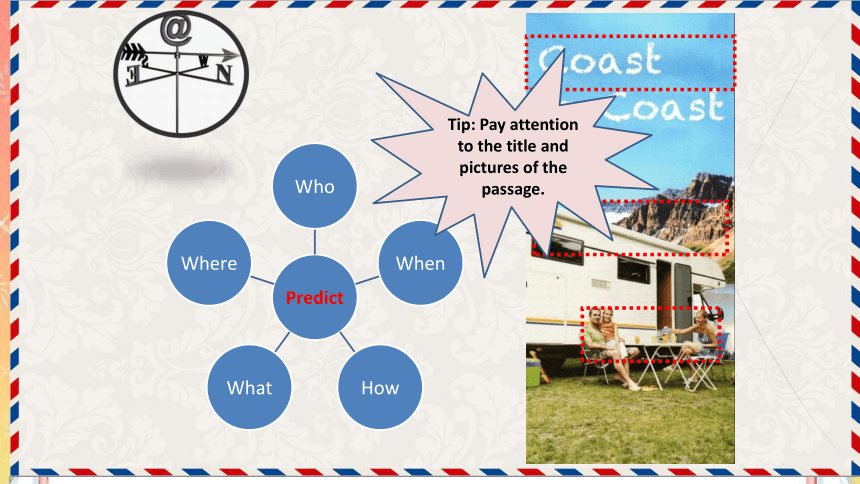 @
S W
E N

Who
Where
When
Predict
What
How

Tip: Pay attention to the title and pictures of the passage.

Coast
Coast